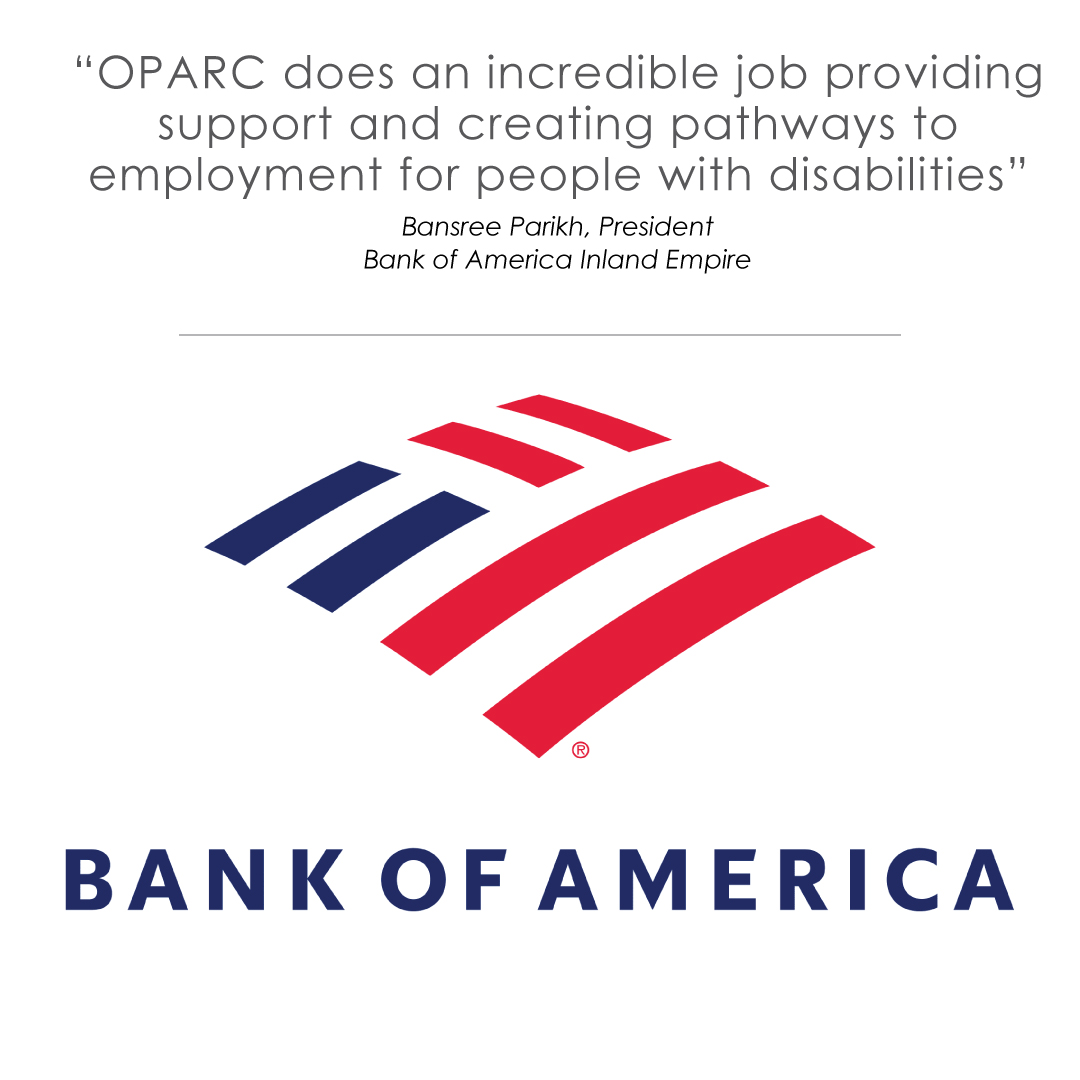 “OPARC does an incredible job providing support and creating pathways to employment for people with disabilities”

Bansree Parikh, President
Bank of America Inland Empire

®

BANK OF AMERICA